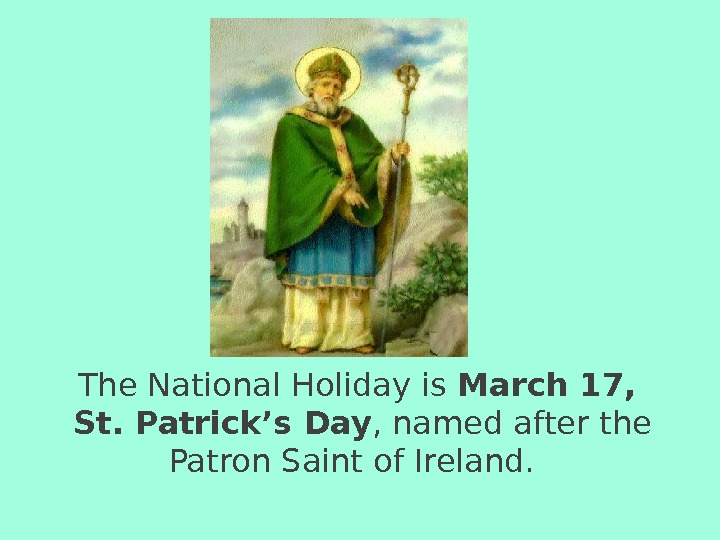 The National Holiday is March 17, St. Patrick’s Day, named after the Patron Saint of Ireland.